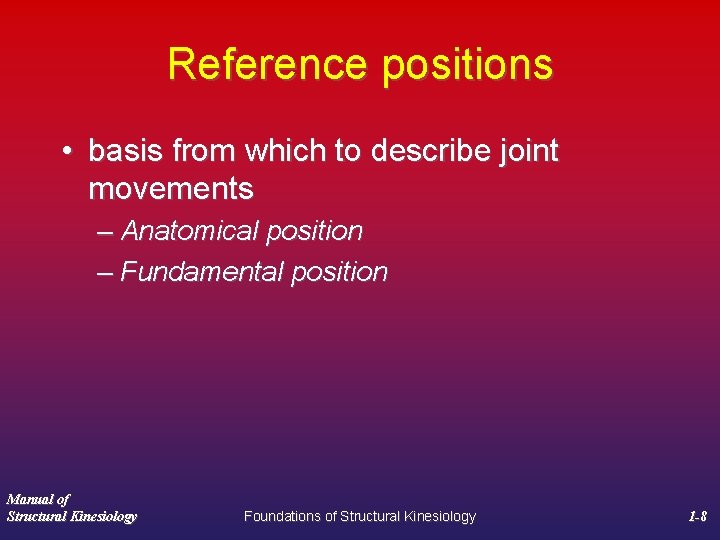 Reference positions

• basis from which to describe joint movements
– Anatomical position
– Fundamental position

Manual of
Structural Kinesiology

Foundations of Structural Kinesiology

1-8